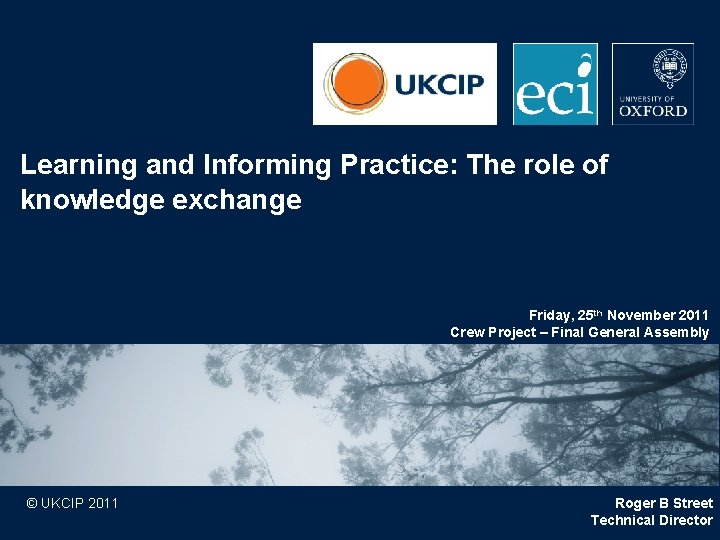 UKCIP

eci

UNIVERSITY OF OXFORD

Learning and Informing Practice: The role of knowledge exchange

Friday, 25$^{th}$ November 2011
Crew Project – Final General Assembly

© UKCIP 2011

Roger B Street
Technical Director